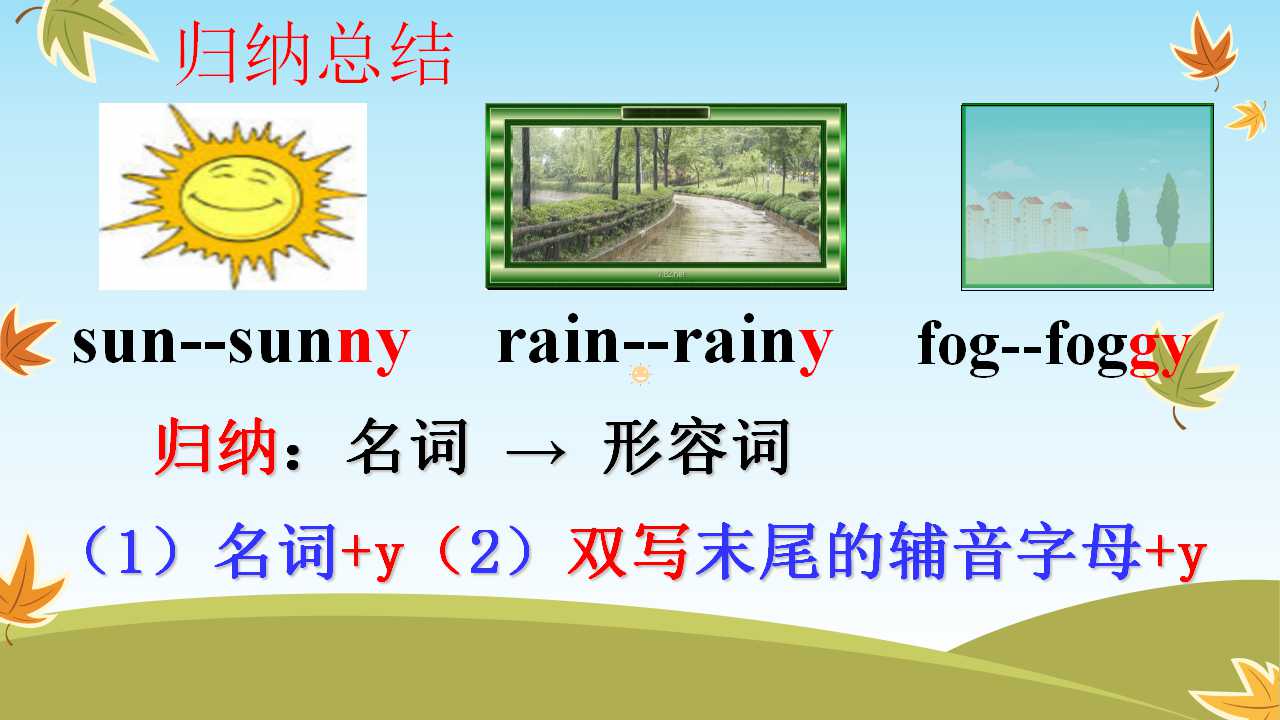 归纳总结

sun--sunny

rain--rainy

fog--foggy

归纳：名词 → 形容词

（1）名词+y（2）双写末尾的辅音字母+y